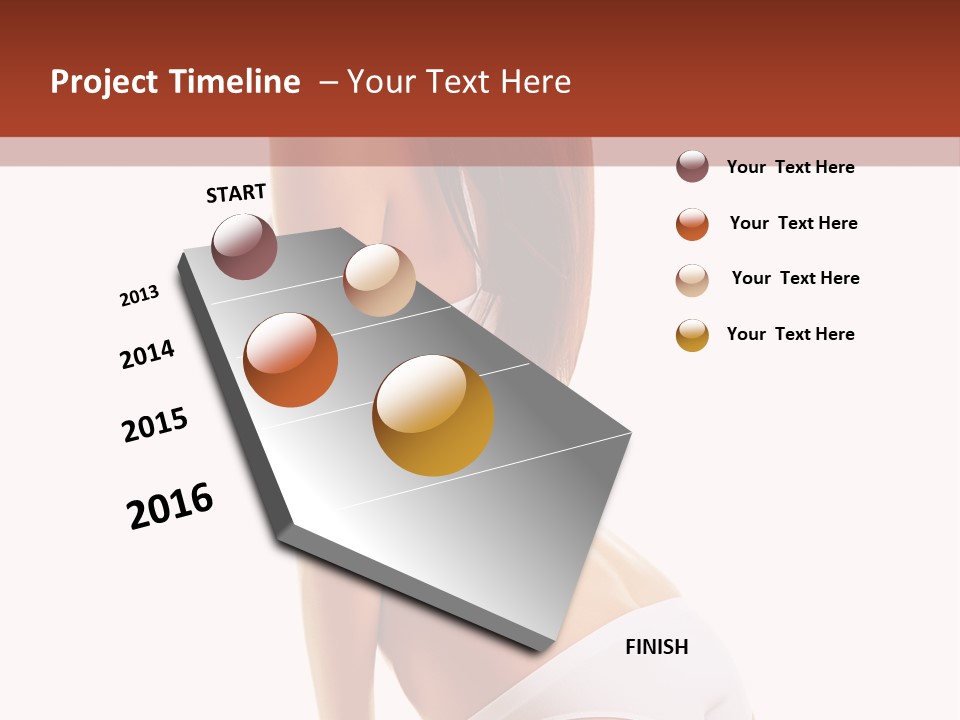 Project Timeline – Your Text Here

START

2013

2014

2015

2016

FINISH

Your Text Here

Your Text Here

Your Text Here

Your Text Here